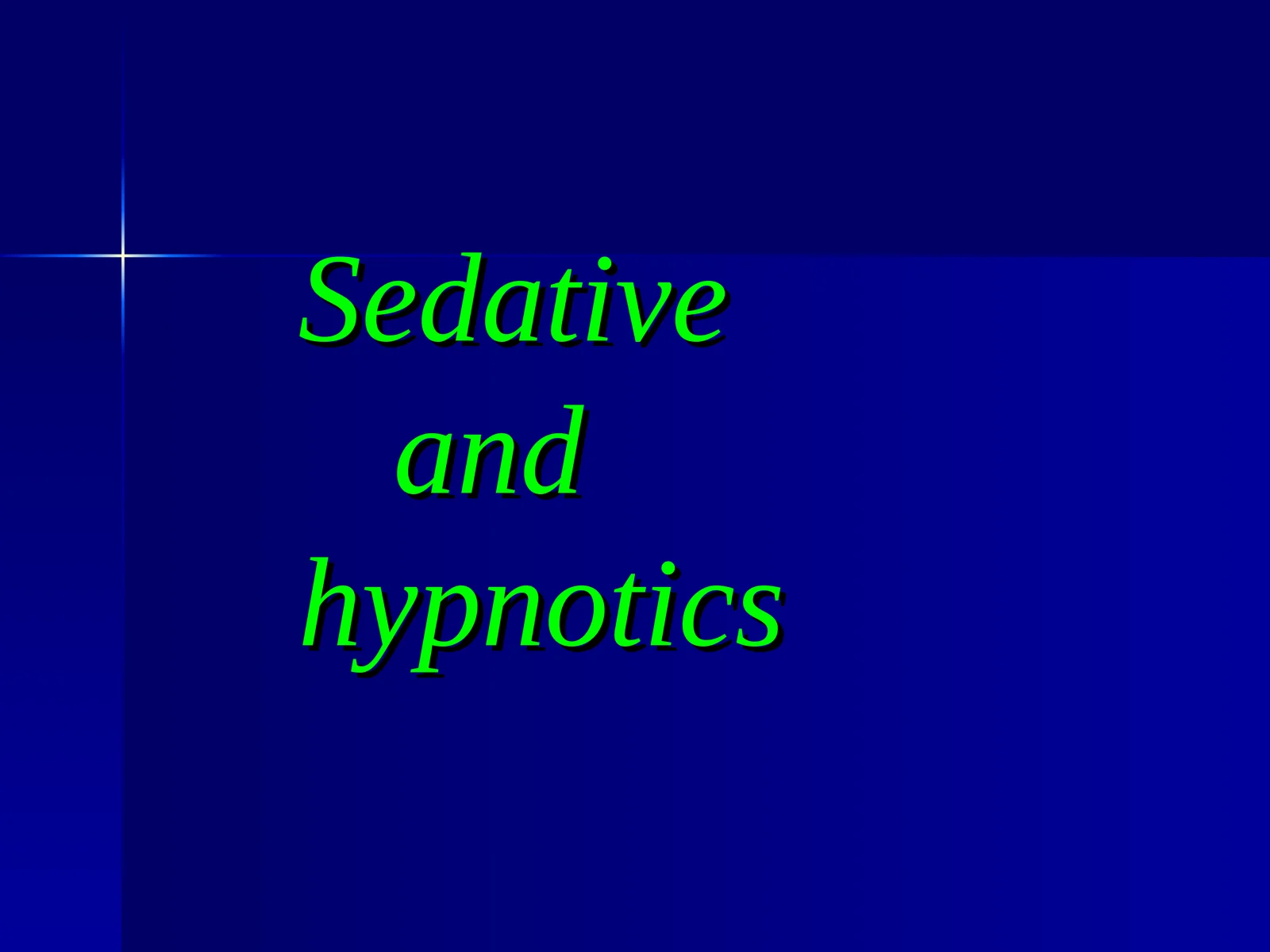 Sedative
and
hypnotics